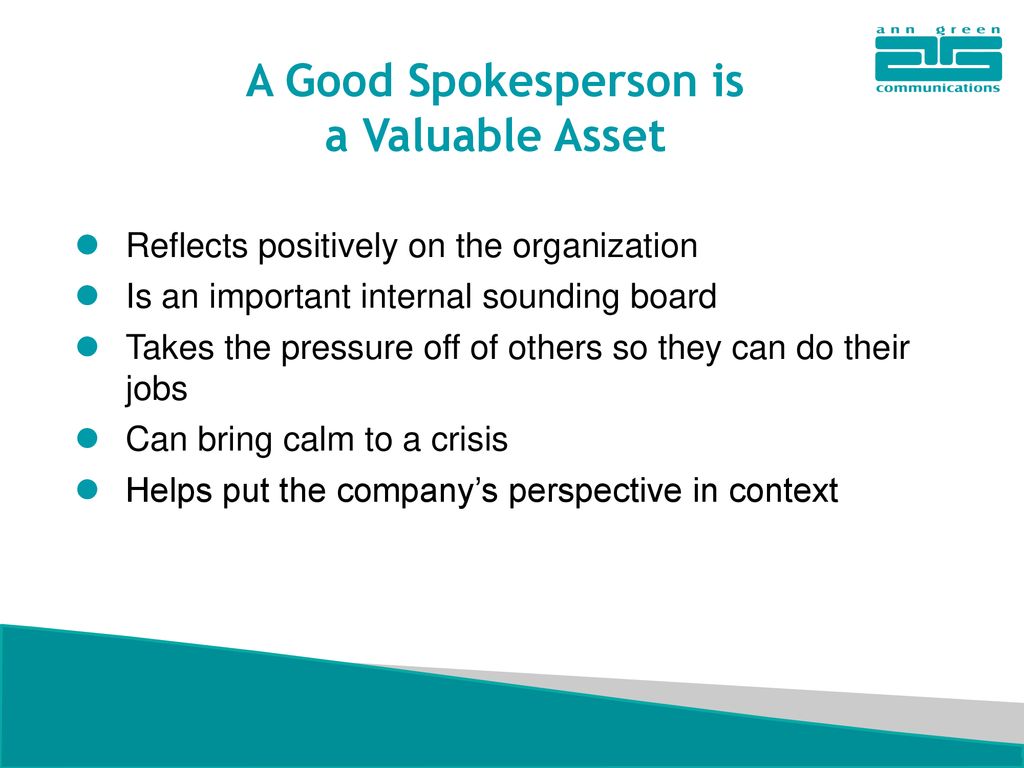 ann green
communications

A Good Spokesperson is a Valuable Asset

- Reflects positively on the organization
- Is an important internal sounding board
- Takes the pressure off of others so they can do their jobs
- Can bring calm to a crisis
- Helps put the company's perspective in context